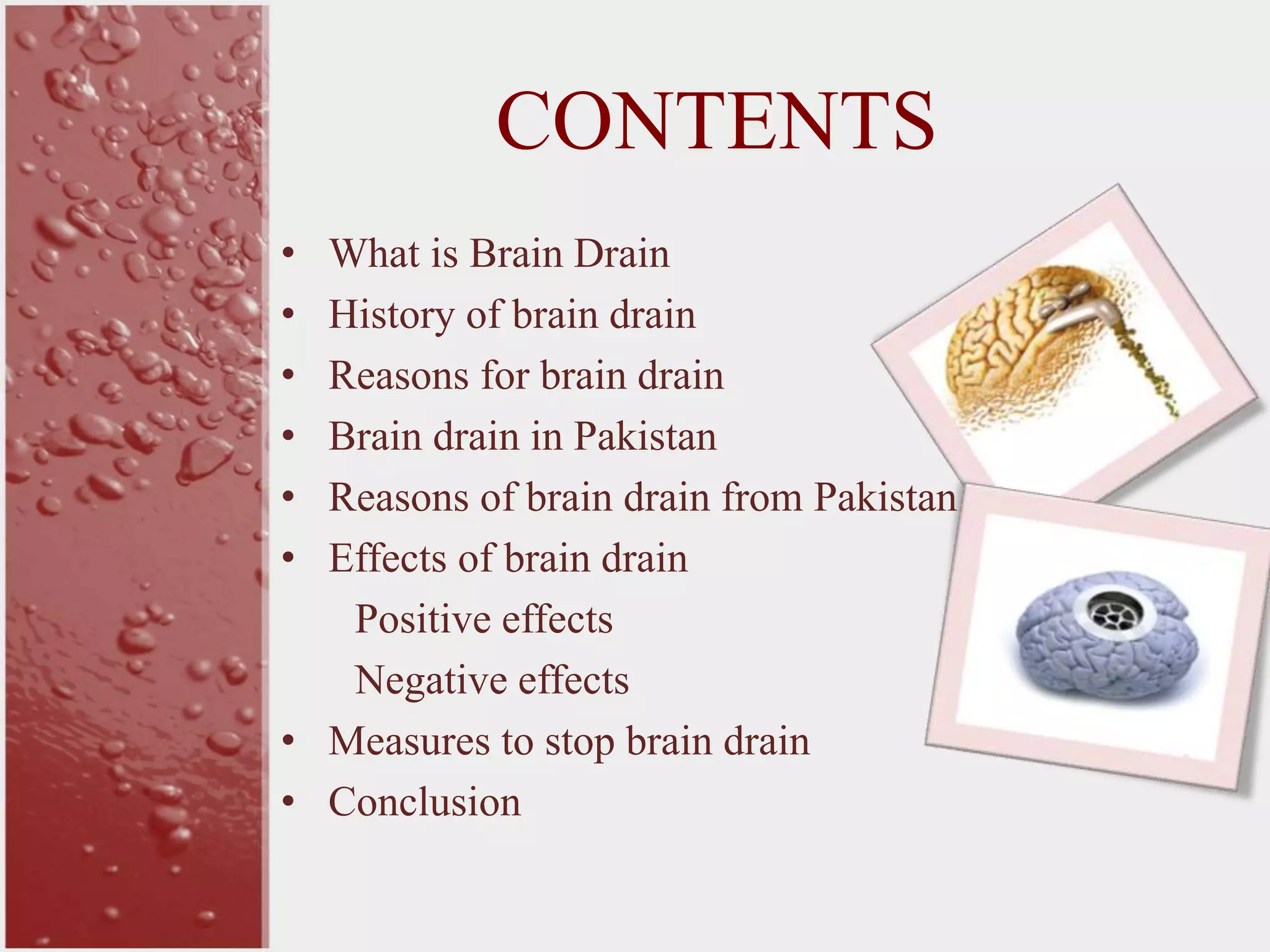 CONTENTS

• What is Brain Drain
• History of brain drain
• Reasons for brain drain
• Brain drain in Pakistan
• Reasons of brain drain from Pakistan
• Effects of brain drain
  Positive effects
  Negative effects
• Measures to stop brain drain
• Conclusion